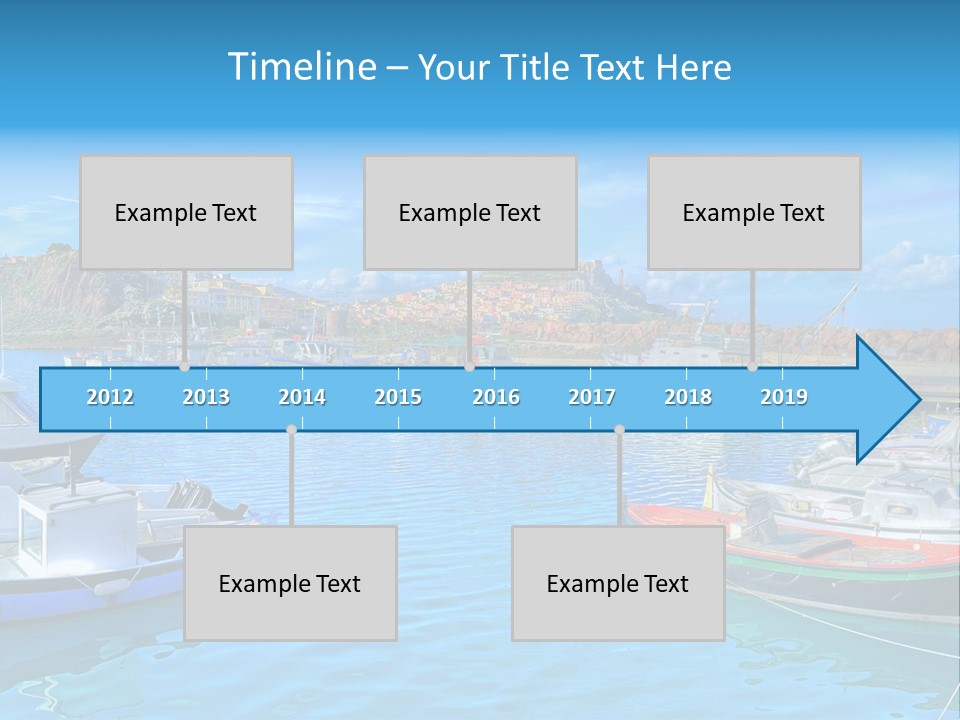 Timeline – Your Title Text Here

Example Text

Example Text

Example Text

2012 2013 2014 2015 2016 2017 2018 2019

Example Text

Example Text